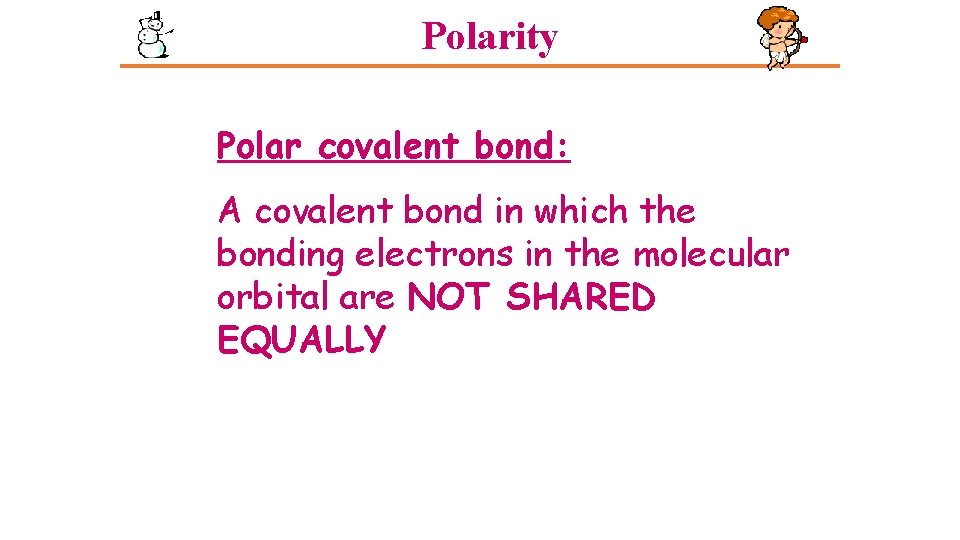 Polarity

Polar covalent bond:

A covalent bond in which the bonding electrons in the molecular orbital are NOT SHARED EQUALLY